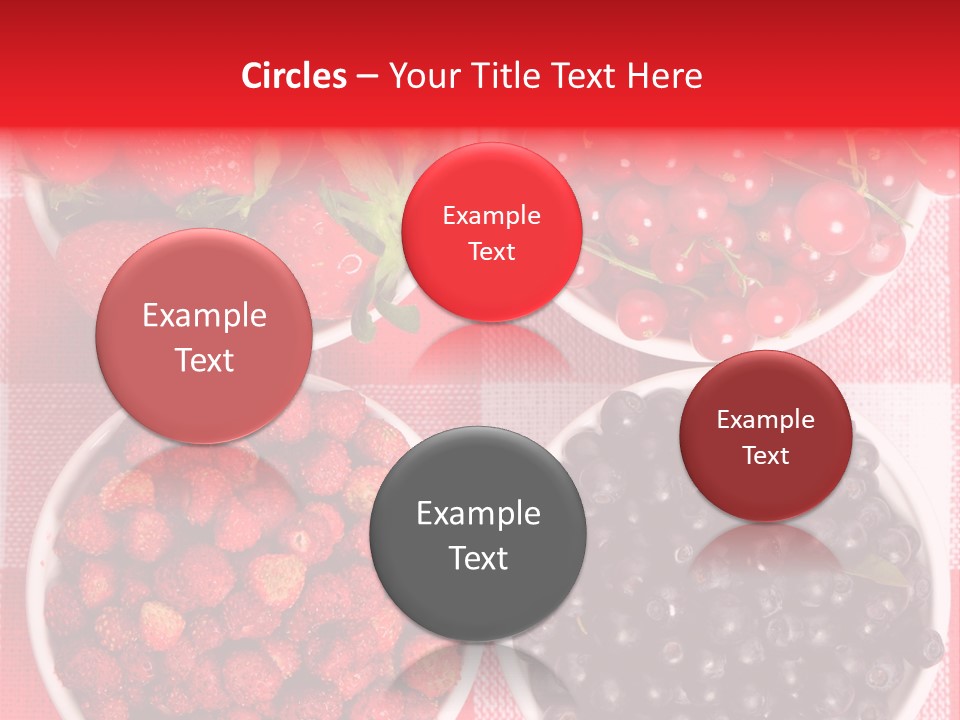 Circles – Your Title Text Here

Example Text

Example Text

Example Text

Example Text